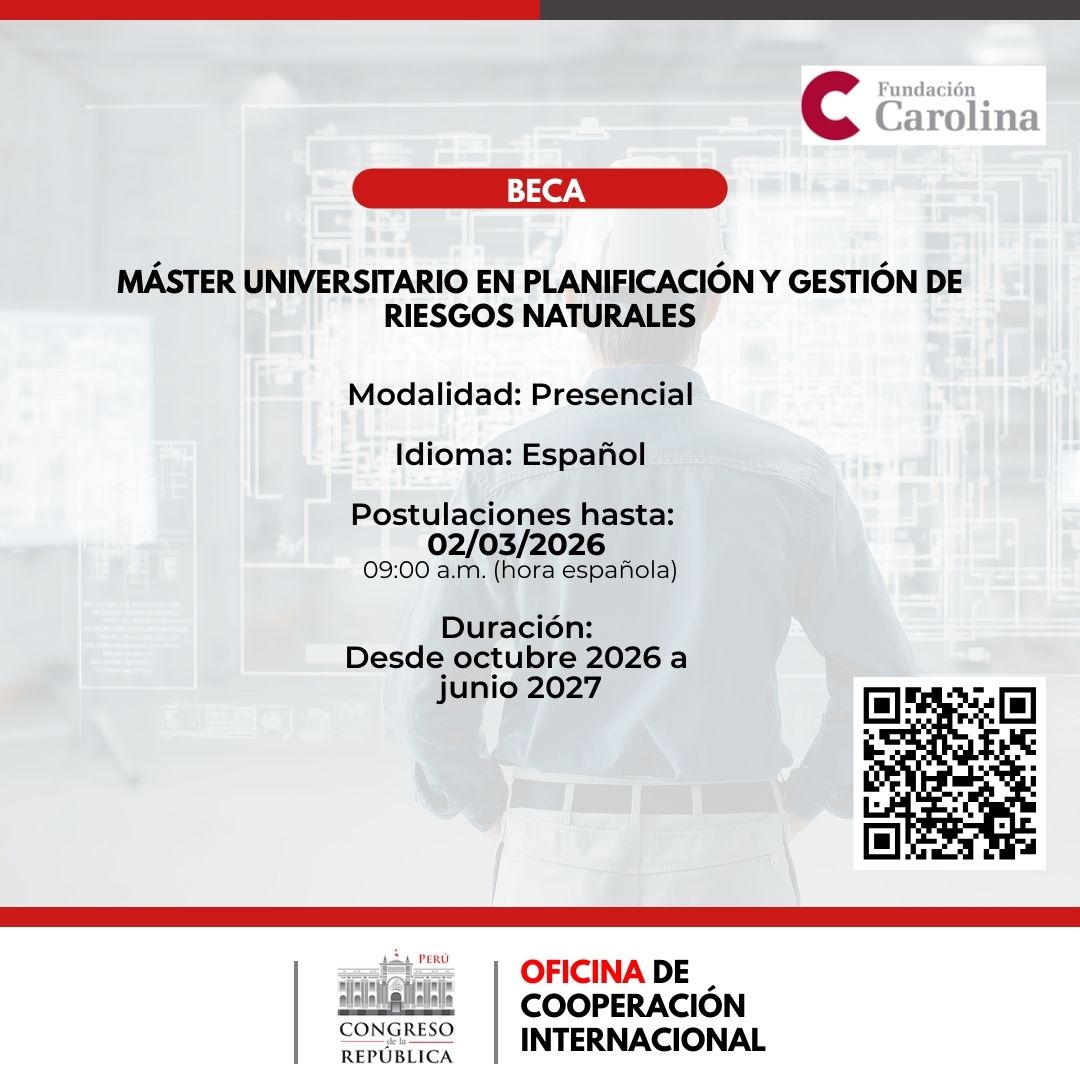 Fundación Carolina

BECA

MÁSTER UNIVERSITARIO EN PLANIFICACIÓN Y GESTIÓN DE RIESGOS NATURALES

Modalidad: Presencial

Idioma: Español

Postulaciones hasta: 02/03/2026
09:00 a.m. (hora española)

Duración:
Desde octubre 2026 a junio 2027

PERÚ
CONGRESO de la REPÚBLICA

OFICINA DE COOPERACIÓN INTERNACIONAL